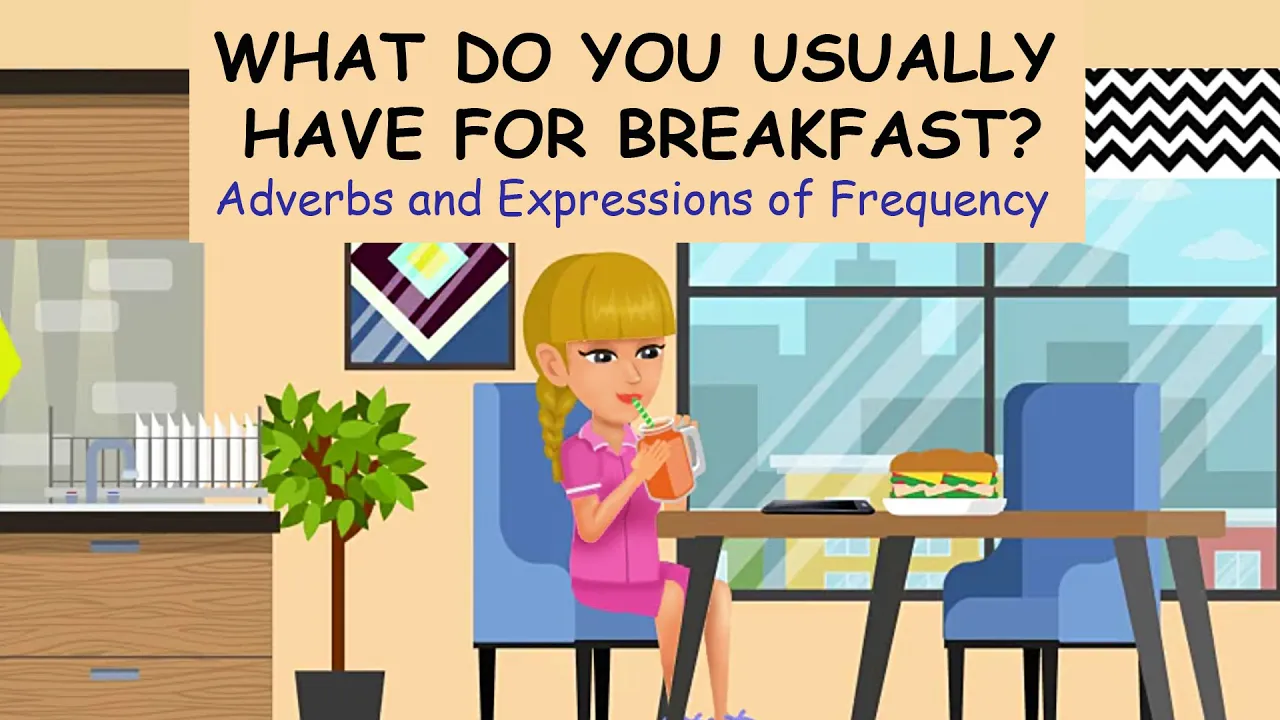 WHAT DO YOU USUALLY HAVE FOR BREAKFAST?

Adverbs and Expressions of Frequency